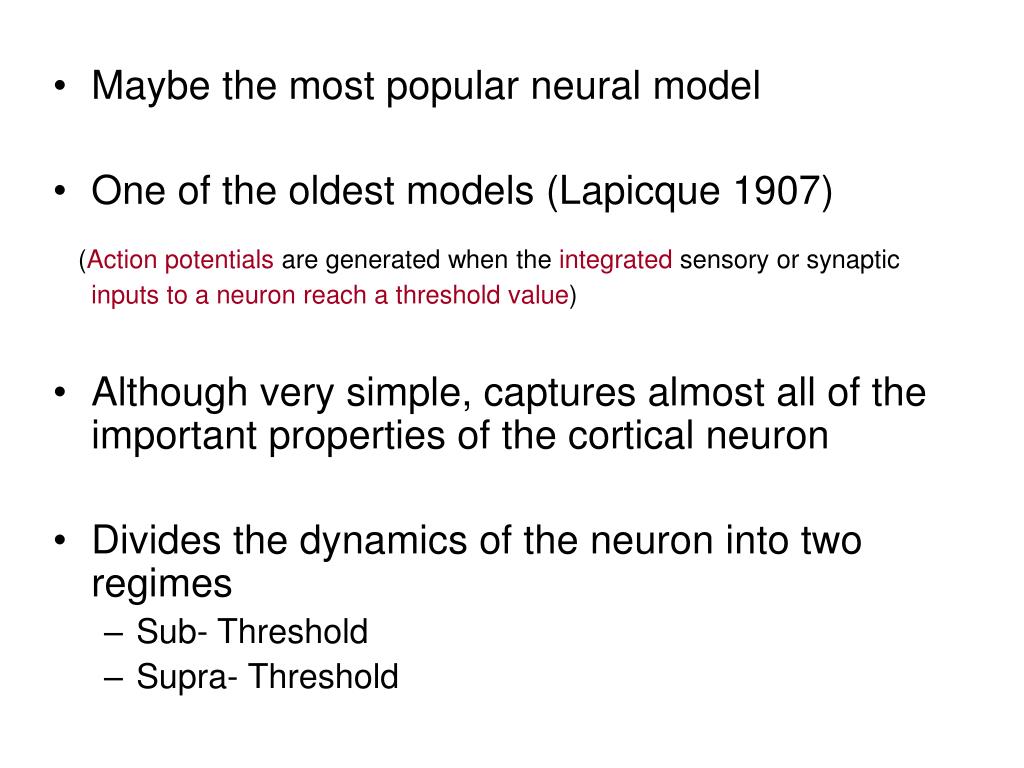 • Maybe the most popular neural model

• One of the oldest models (Lapicque 1907)

(Action potentials are generated when the integrated sensory or synaptic inputs to a neuron reach a threshold value)

• Although very simple, captures almost all of the important properties of the cortical neuron

• Divides the dynamics of the neuron into two regimes
– Sub- Threshold
– Supra- Threshold